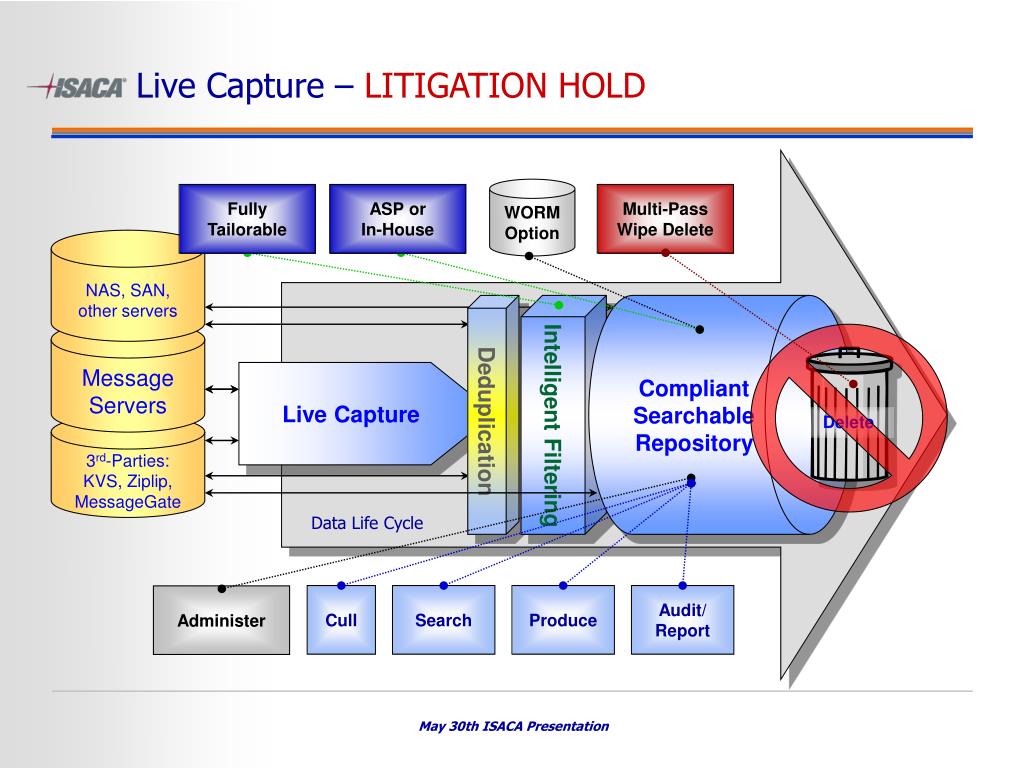 ISACA Live Capture – LITIGATION HOLD

Fully Tailorable

ASP or In-House

WORM Option

Multi-Pass Wipe Delete

NAS, SAN, other servers

Message Servers

3$^{rd}$-Parties: KVS, Ziplip, MessageGate

Live Capture

Deduplication

Intelligent Filtering

Compliant Searchable Repository

Delete

Data Life Cycle

Administer

Cull

Search

Produce

Audit/ Report

May 30th ISACA Presentation